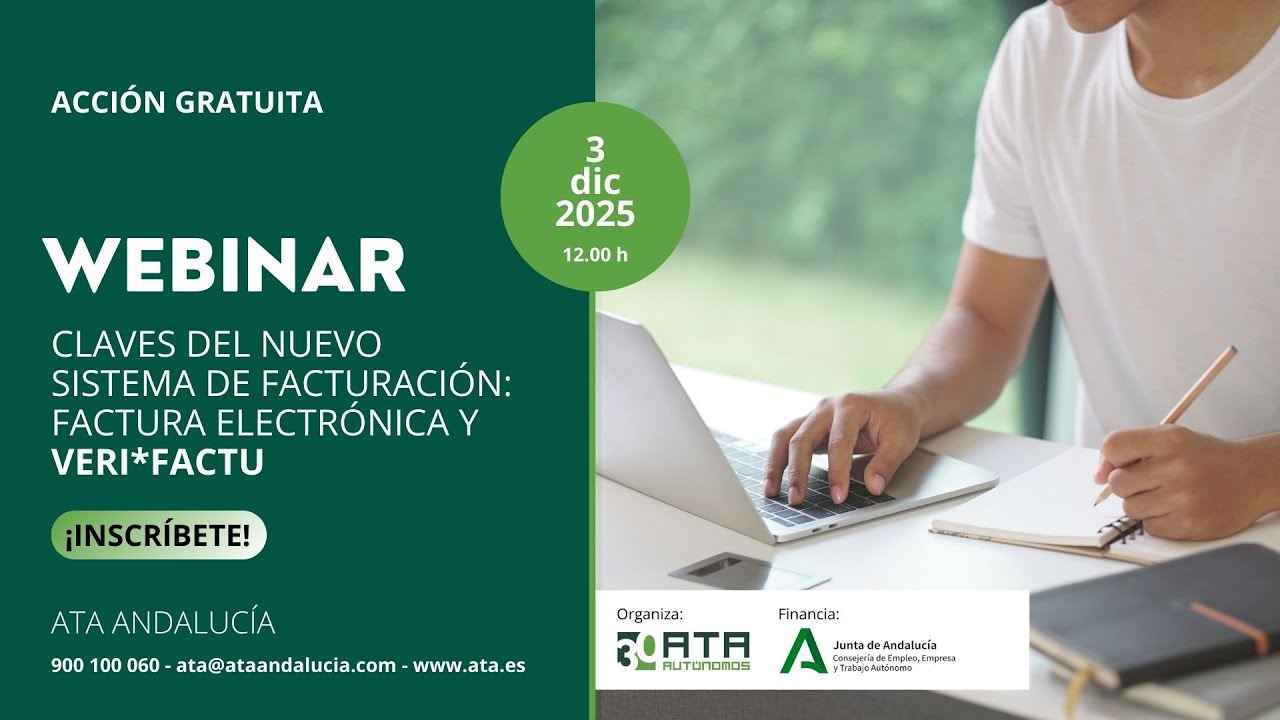 ACCIÓN GRATUITA

3 dic 2025
12.00 h

WEBINAR

CLAVES DEL NUEVO SISTEMA DE FACTURACIÓN: FACTURA ELECTRÓNICA Y VERI*FACTU

¡INSCRÍBETE!

ATA ANDALUCÍA

900 100 060 - ata@ataandalucia.com - www.ata.es

Organiza:
30 ATA AUTÓNOMOS

Financia:
Junta de Andalucía
Consejería de Empleo, Empresa y Trabajo Autónomo